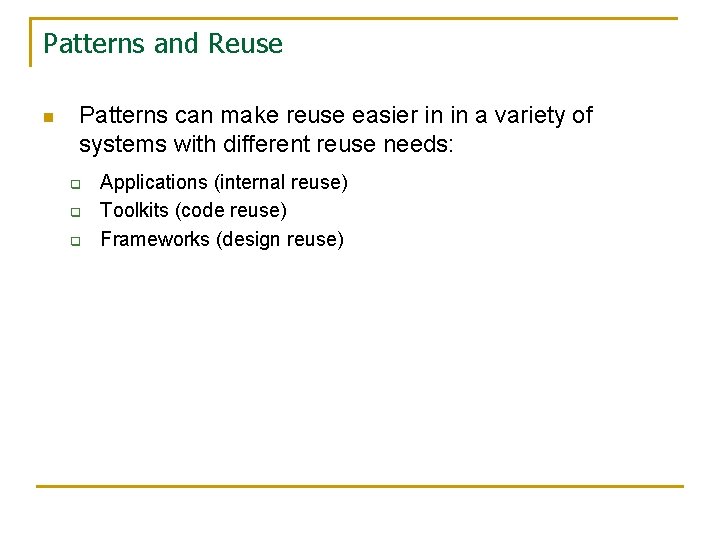 Patterns and Reuse

Patterns can make reuse easier in in a variety of systems with different reuse needs:

Applications (internal reuse)
Toolkits (code reuse)
Frameworks (design reuse)